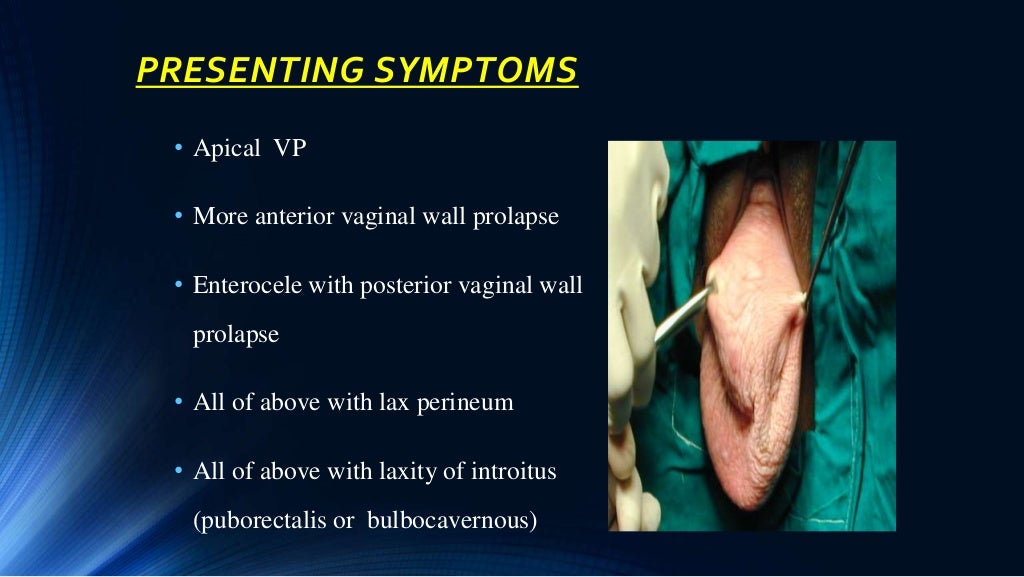 PRESENTING SYMPTOMS

• Apical VP

• More anterior vaginal wall prolapse

• Enterocele with posterior vaginal wall prolapse

• All of above with lax perineum

• All of above with laxity of introitus (puborectalis or bulbocavernous)